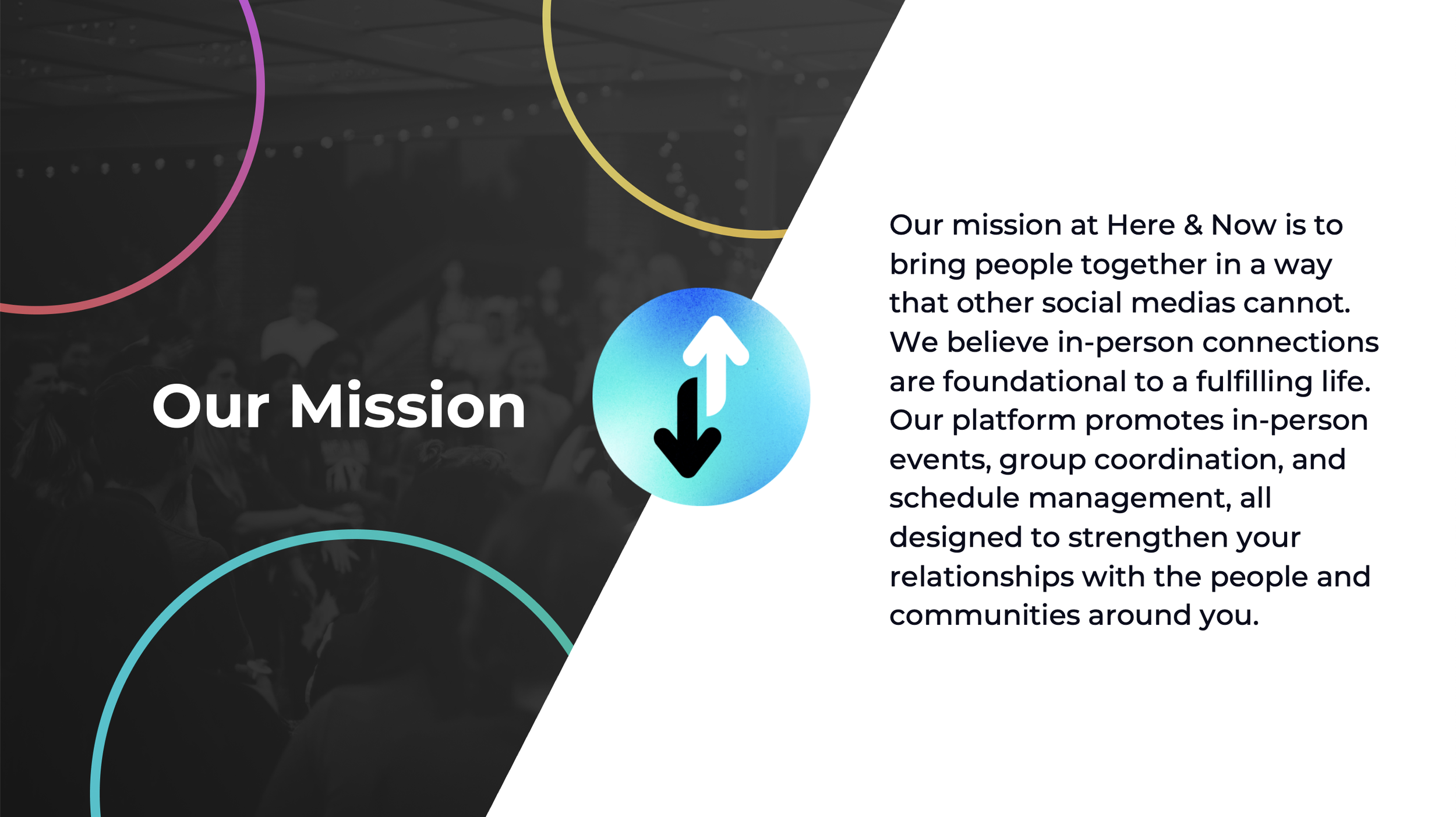 Our Mission

Our mission at Here & Now is to bring people together in a way that other social medias cannot. We believe in-person connections are foundational to a fulfilling life. Our platform promotes in-person events, group coordination, and schedule management, all designed to strengthen your relationships with the people and communities around you.